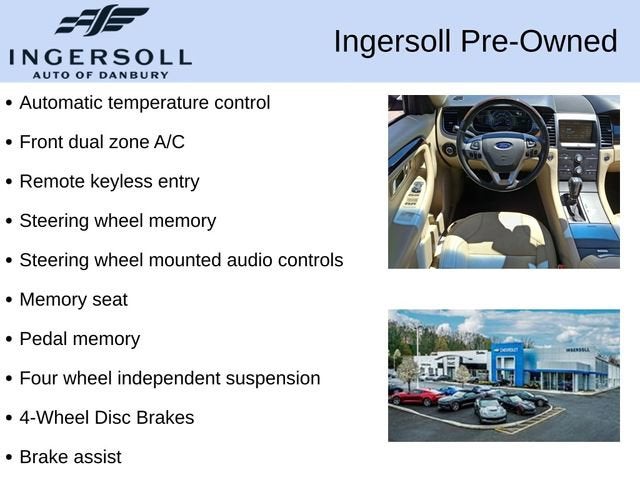 INGERSOLL
AUTO OF DANBURY

Ingersoll Pre-Owned

• Automatic temperature control
• Front dual zone A/C
• Remote keyless entry
• Steering wheel memory
• Steering wheel mounted audio controls
• Memory seat
• Pedal memory
• Four wheel independent suspension
• 4-Wheel Disc Brakes
• Brake assist

CHEVROLET
INGERSOLL